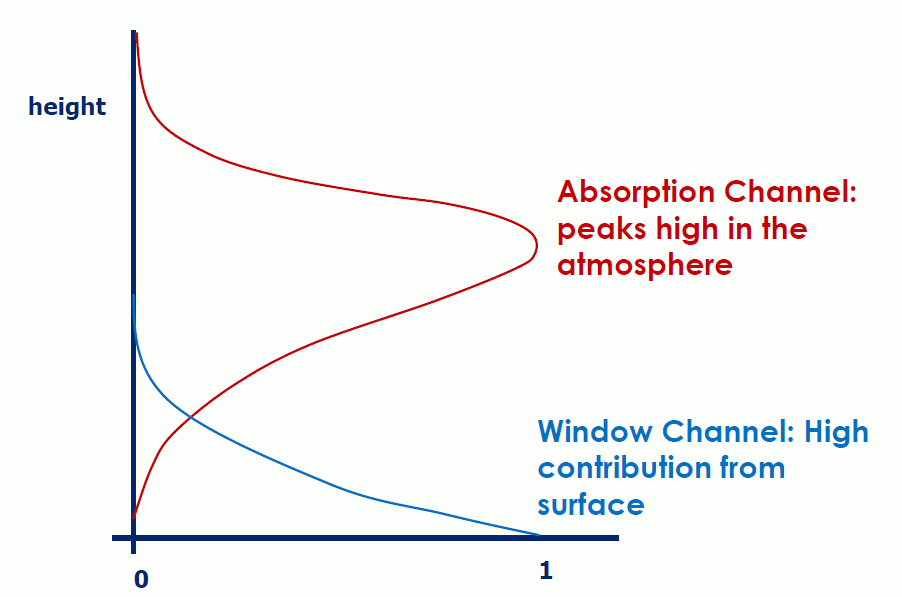 height

Absorption Channel: peaks high in the atmosphere

Window Channel: High contribution from surface

0

1